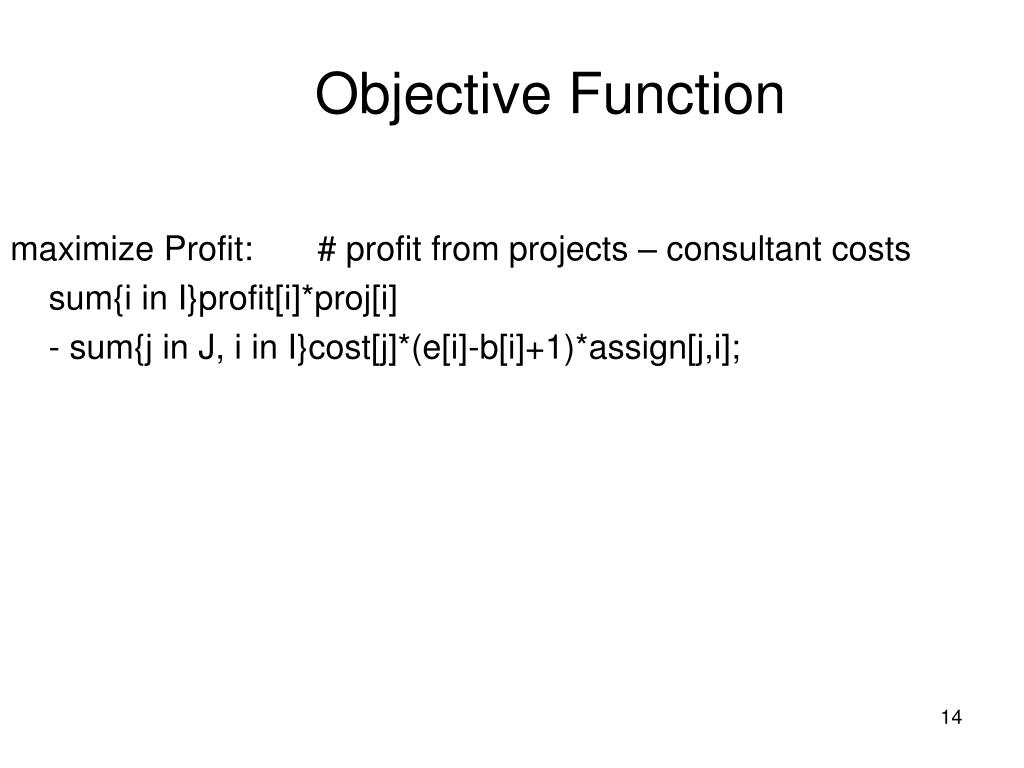 Objective Function

maximize Profit: # profit from projects – consultant costs
sum{i in I}profit[i]*proj[i]
- sum{j in J, i in I}cost[j]*(e[i]-b[i]+1)*assign[j,i];

14